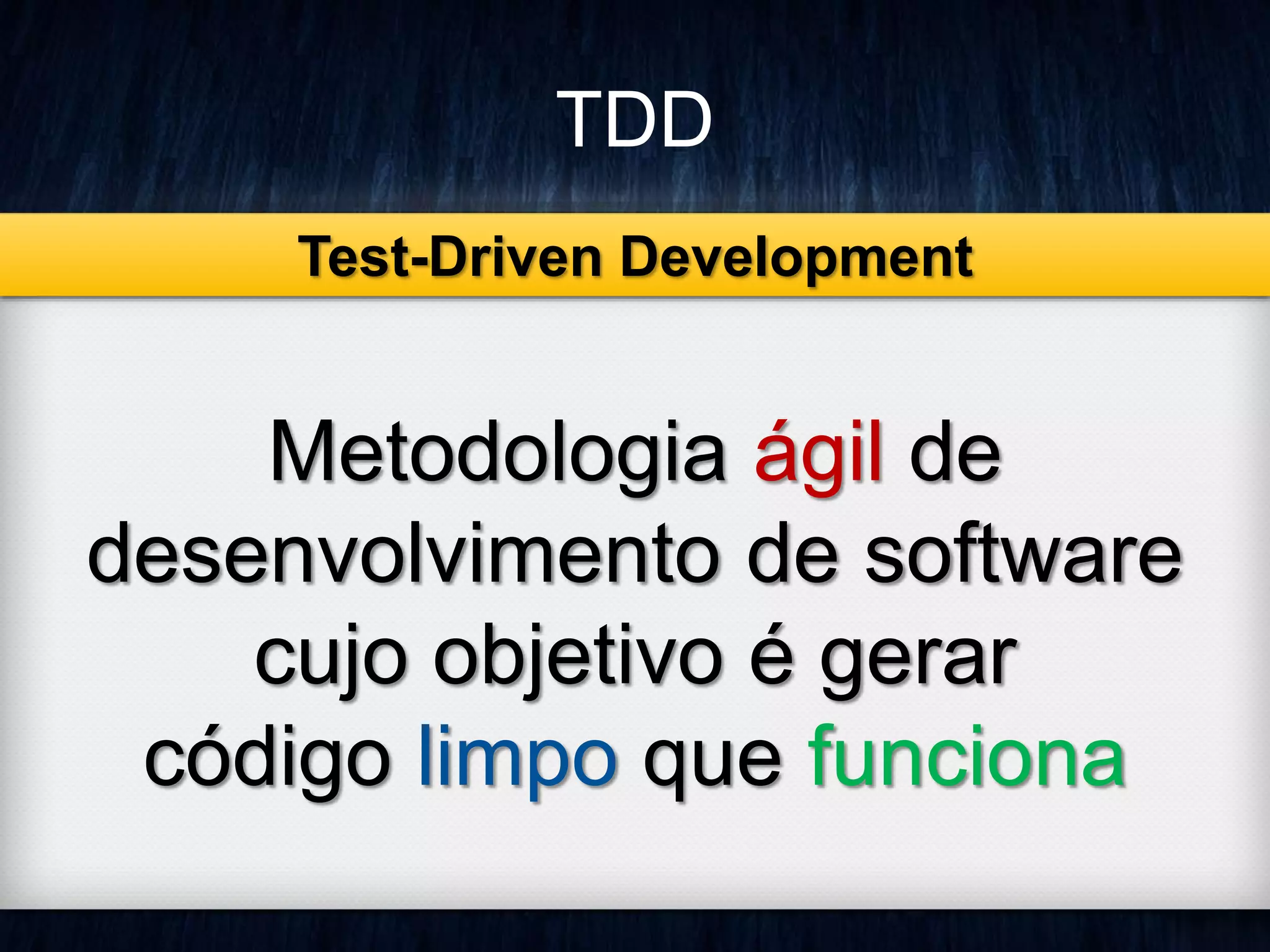 TDD

Test-Driven Development

Metodologia ágil de desenvolvimento de software cujo objetivo é gerar código limpo que funciona